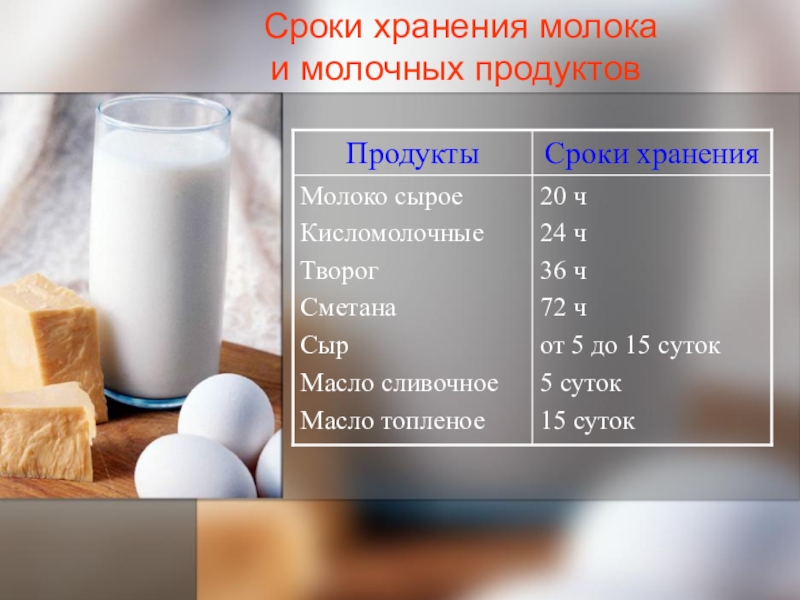 Сроки хранения молока
и молочных продуктов

| Продукты | Сроки хранения |
|---|---|
| Молоко сырое | 20 ч |
| Кисломолочные | 24 ч |
| Творог | 36 ч |
| Сметана | 72 ч |
| Сыр | от 5 до 15 суток |
| Масло сливочное | 5 суток |
| Масло топленое | 15 суток |